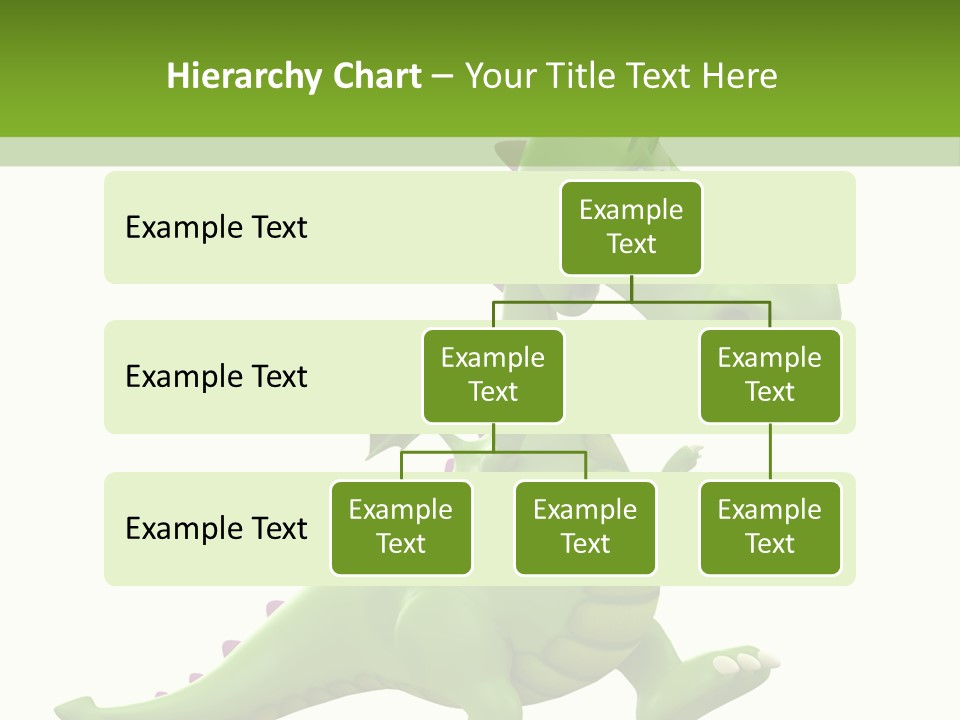 Hierarchy Chart – Your Title Text Here

Example Text

Example Text

Example Text

Example Text

Example Text

Example Text

Example Text

Example Text

Example Text